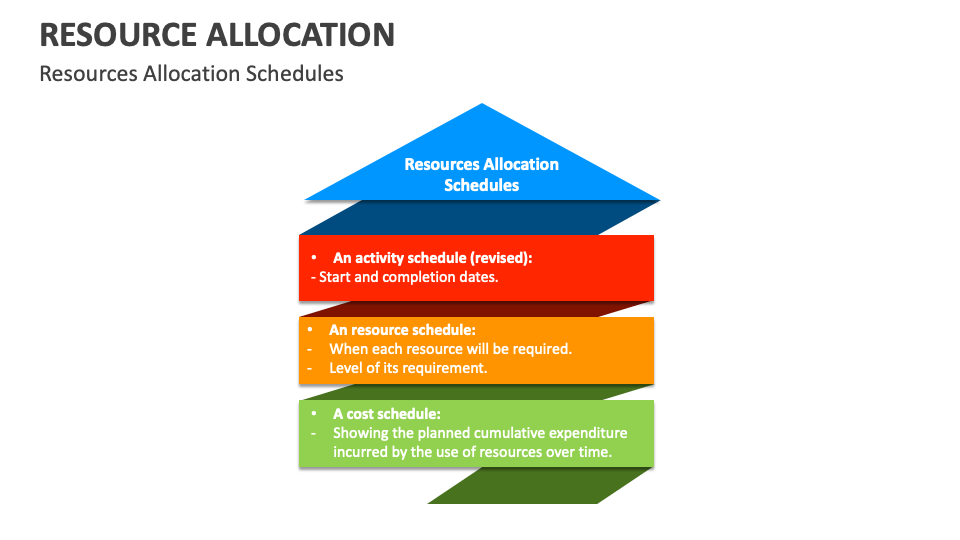 RESOURCE ALLOCATION

Resources Allocation Schedules

Resources Allocation Schedules

• An activity schedule (revised):
- Start and completion dates.

• An resource schedule:
- When each resource will be required.
- Level of its requirement.

• A cost schedule:
- Showing the planned cumulative expenditure incurred by the use of resources over time.